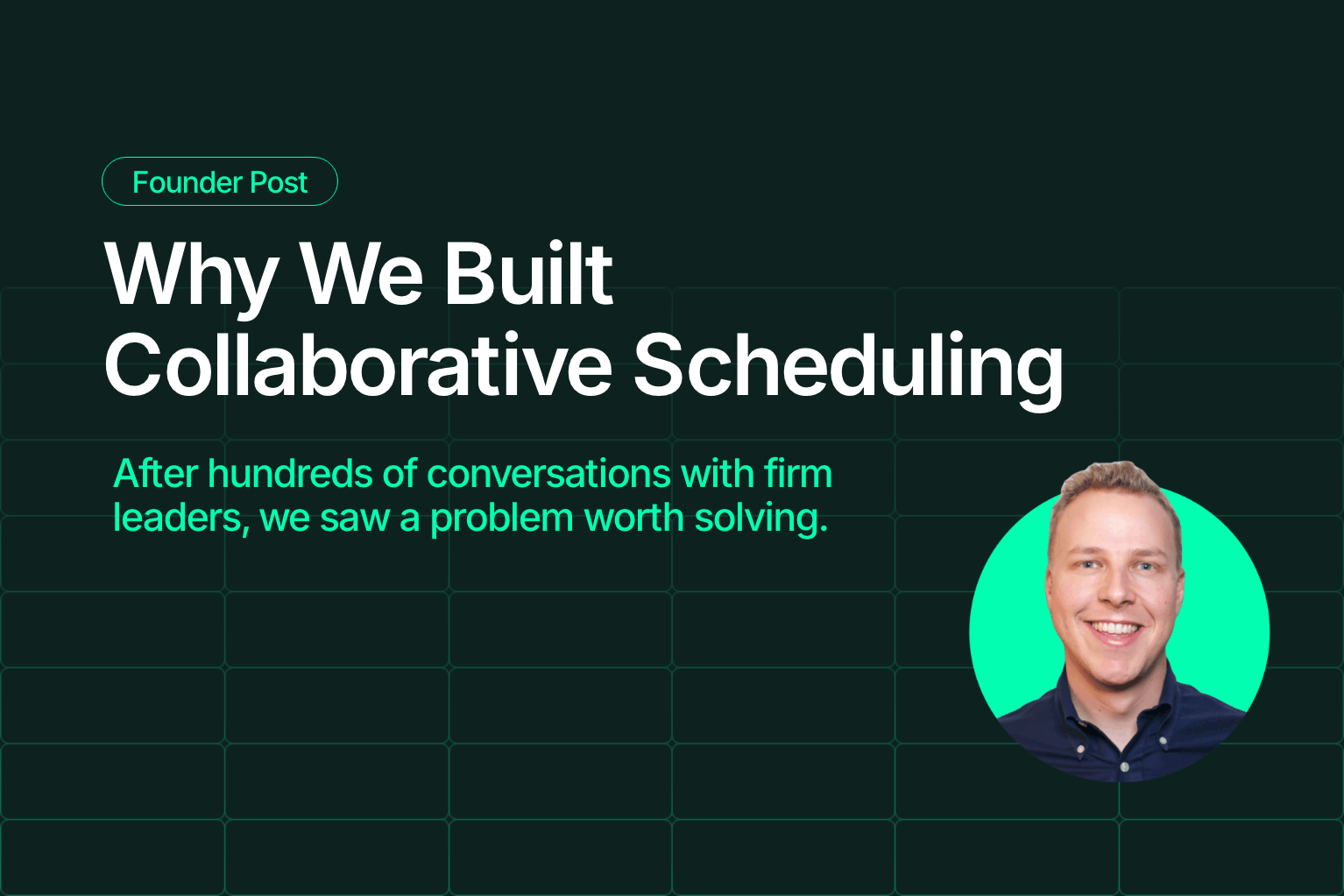 Founder Post

Why We Built Collaborative Scheduling

After hundreds of conversations with firm leaders, we saw a problem worth solving.